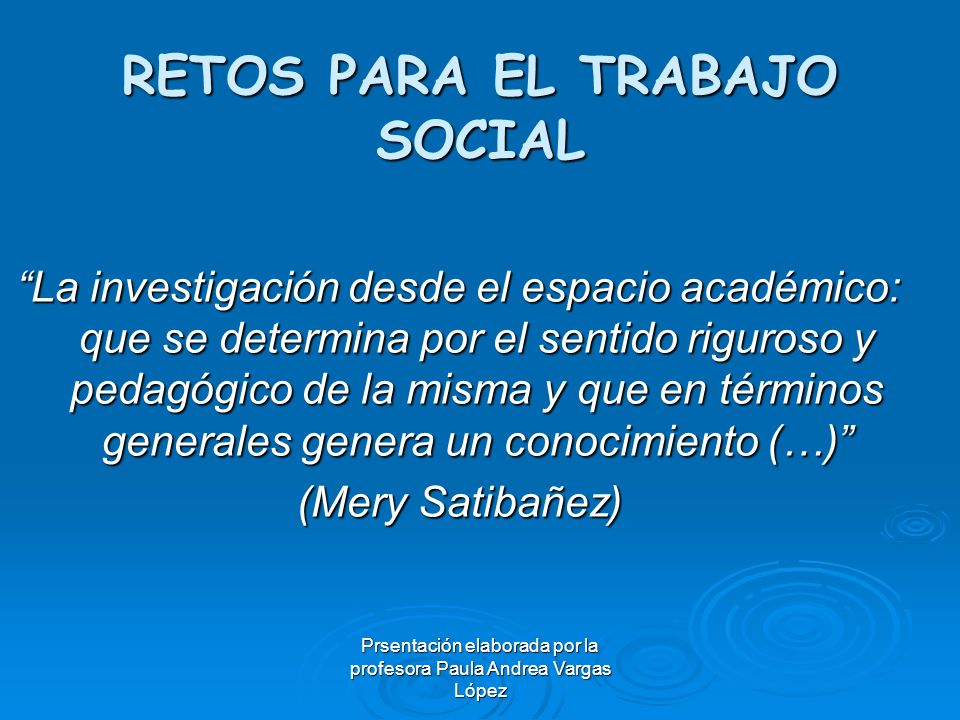 RETOS PARA EL TRABAJO SOCIAL

“La investigación desde el espacio académico: que se determina por el sentido riguroso y pedagógico de la misma y que en términos generales genera un conocimiento (…)”

(Mery Satibañez)

Prsentación elaborada por la profesora Paula Andrea Vargas López